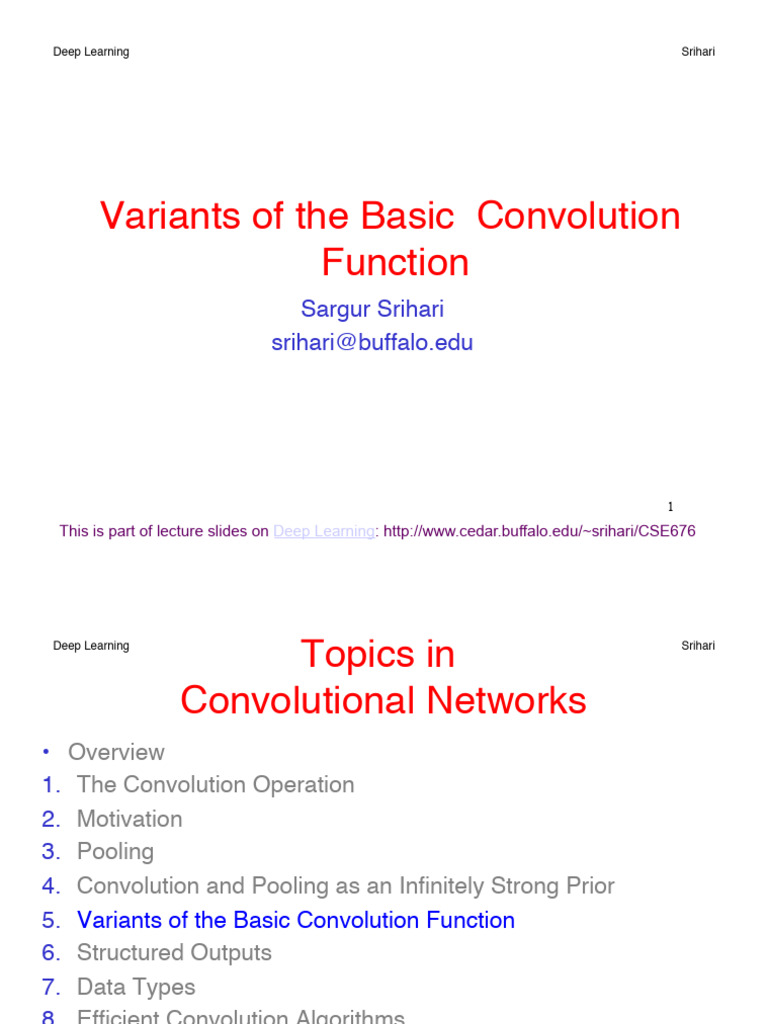 Deep Learning Srihari

Variants of the Basic Convolution Function

Sargur Srihari
srihari@buffalo.edu

1

This is part of lecture slides on Deep Learning: http://www.cedar.buffalo.edu/~srihari/CSE676

Deep Learning Srihari

Topics in Convolutional Networks

• Overview
1. The Convolution Operation
2. Motivation
3. Pooling
4. Convolution and Pooling as an Infinitely Strong Prior
5. Variants of the Basic Convolution Function
6. Structured Outputs
7. Data Types
8. Efficient Convolution Algorithms